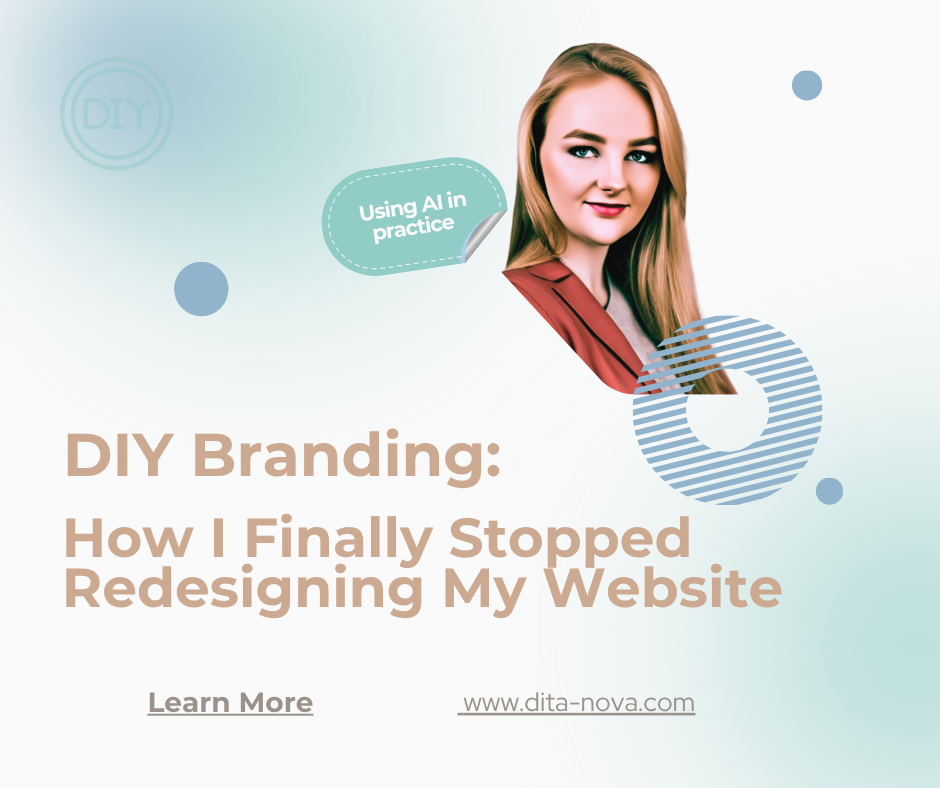 DIY

Using AI in practice

DIY Branding:

How I Finally Stopped Redesigning My Website

Learn More

www.dita-nova.com